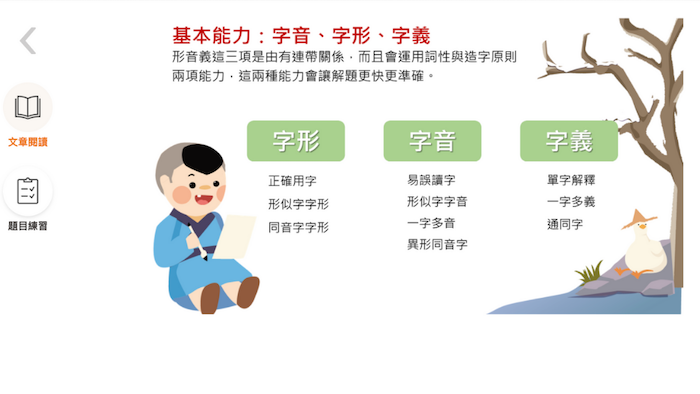 文章閱讀

題目練習

基本能力：字音、字形、字義

形音義這三項是由有連帶關係，而且會運用詞性與造字原則兩項能力，這兩種能力會讓解題更快更準確。

字形

正確用字

形似字字形

同音字字形

字音

易誤讀字

形似字字音

一字多音

異形同音字

字義

單字解釋

一字多義

通同字